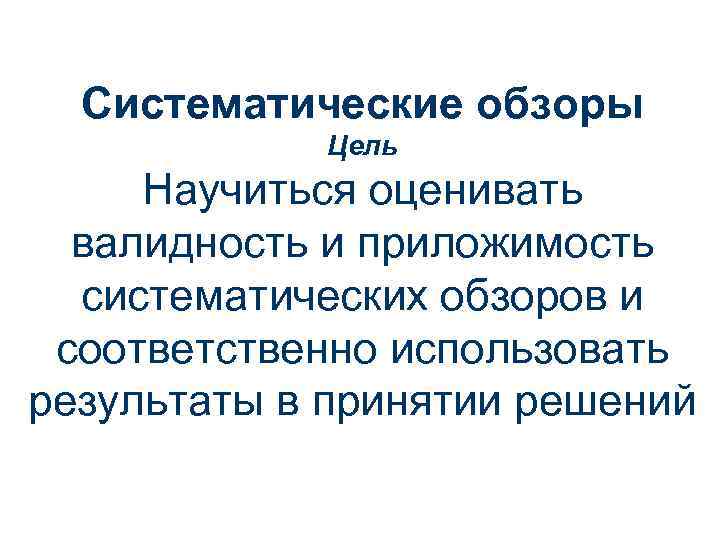 Систематические обзоры

Цель

Научиться оценивать валидность и приложимость систематических обзоров и соответственно использовать результаты в принятии решений